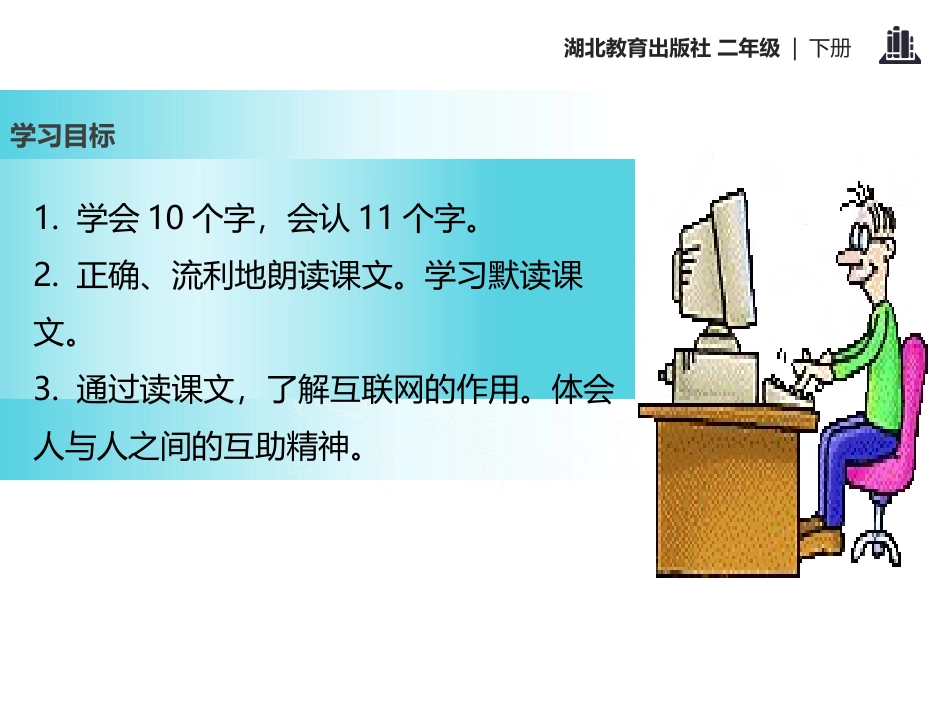 湖北教育出版社 二年级 | 下册

学习目标

1. 学会 10 个字，会认 11 个字。

2. 正确、流利地朗读课文。学习默读课文。

3. 通过读课文，了解互联网的作用。体会人与人之间的互助精神。